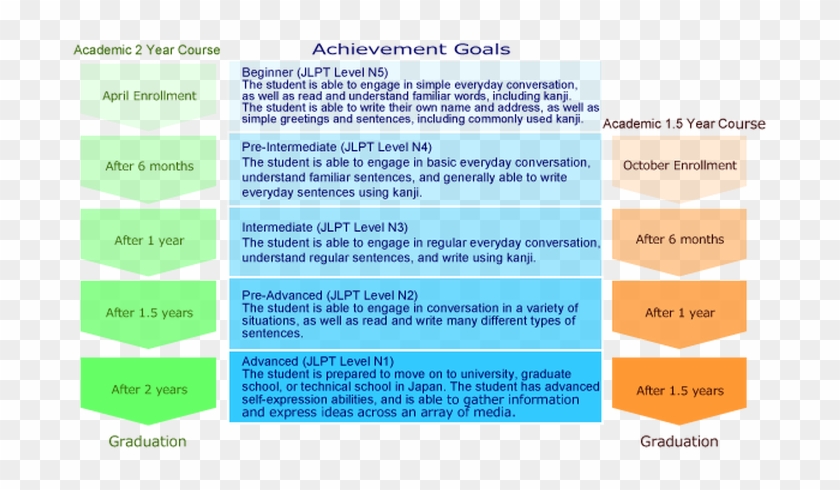 Academic 2 Year Course

April Enrollment

After 6 months

After 1 year

After 1.5 years

After 2 years

Graduation

Achievement Goals

Beginner (JLPT Level N5)
The student is able to engage in simple everyday conversation, as well as read and understand familiar words, including kanji. The student is able to write their own name and address, as well as simple greetings and sentences, including commonly used kanji.

Pre-Intermediate (JLPT Level N4)
The student is able to engage in basic everyday conversation, understand familiar sentences, and generally able to write everyday sentences using kanji.

Intermediate (JLPT Level N3)
The student is able to engage in regular everyday conversation, understand regular sentences, and write using kanji.

Pre-Advanced (JLPT Level N2)
The student is able to engage in conversation in a variety of situations, as well as read and write many different types of sentences.

Advanced (JLPT Level N1)
The student is prepared to move on to university, graduate school, or technical school in Japan. The student has advanced self-expression abilities, and is able to gather information and express ideas across an array of media.

Academic 1.5 Year Course

October Enrollment

After 6 months

After 1 year

After 1.5 years

Graduation